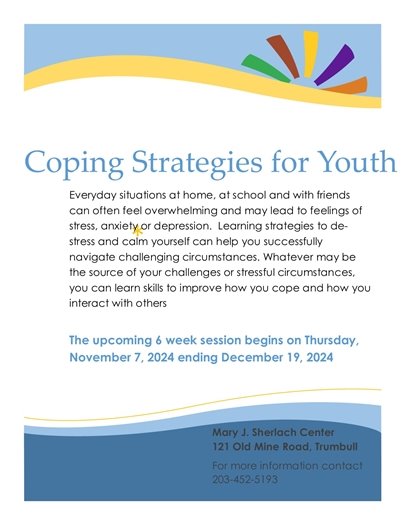 Coping Strategies for Youth

Everyday situations at home, at school and with friends can often feel overwhelming and may lead to feelings of stress, anxiety or depression. Learning strategies to de-stress and calm yourself can help you successfully navigate challenging circumstances. Whatever may be the source of your challenges or stressful circumstances, you can learn skills to improve how you cope and how you interact with others

The upcoming 6 week session begins on Thursday, November 7, 2024 ending December 19, 2024

Mary J. Sherlach Center
121 Old Mine Road, Trumbull

For more information contact
203-452-5193